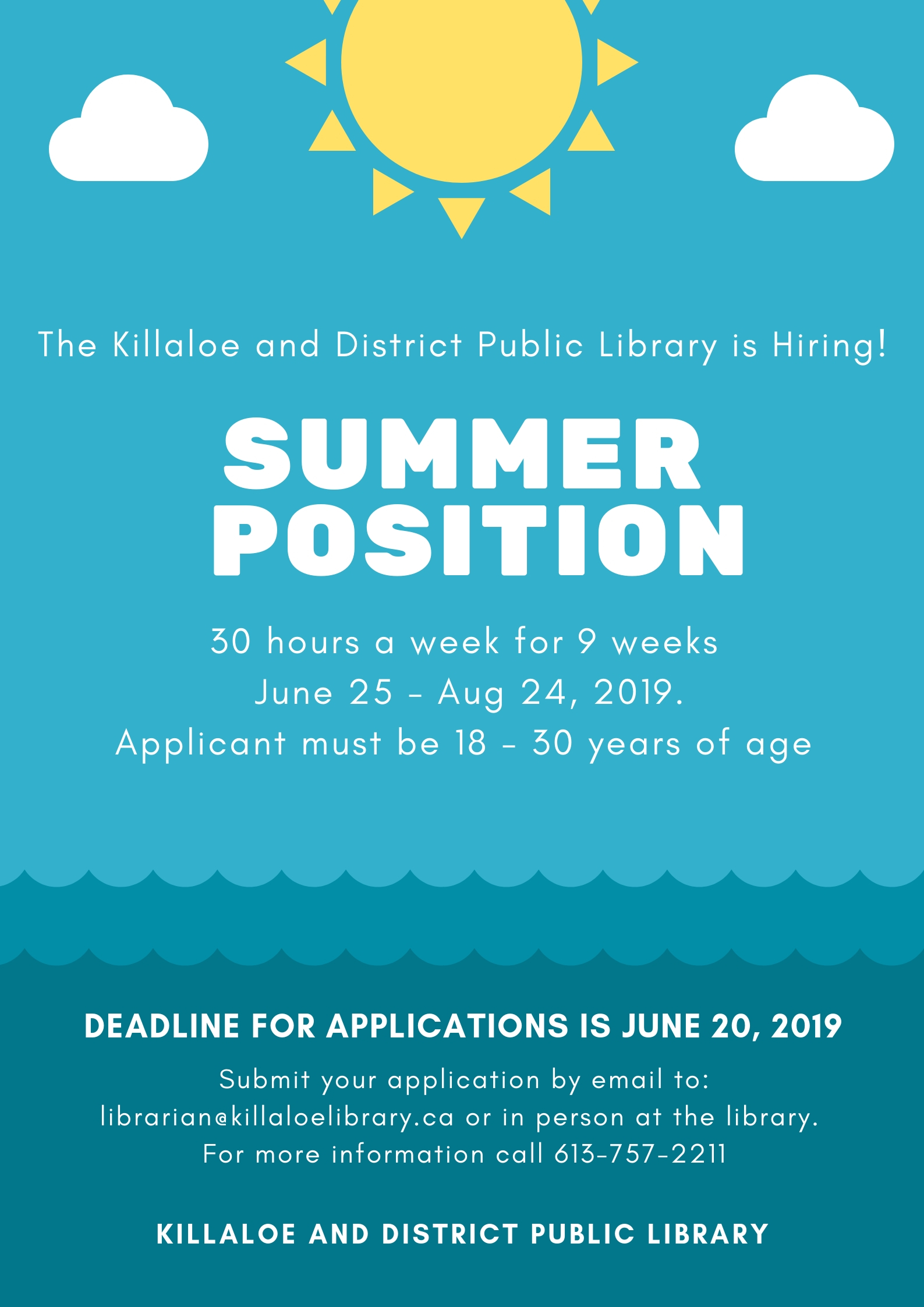 The Killaloe and District Public Library is Hiring!

SUMMER POSITION

30 hours a week for 9 weeks
June 25 - Aug 24, 2019.
Applicant must be 18 - 30 years of age

DEADLINE FOR APPLICATIONS IS JUNE 20, 2019

Submit your application by email to:
librarian@killaloelibrary.ca or in person at the library.
For more information call 613-757-2211

KILLALOE AND DISTRICT PUBLIC LIBRARY